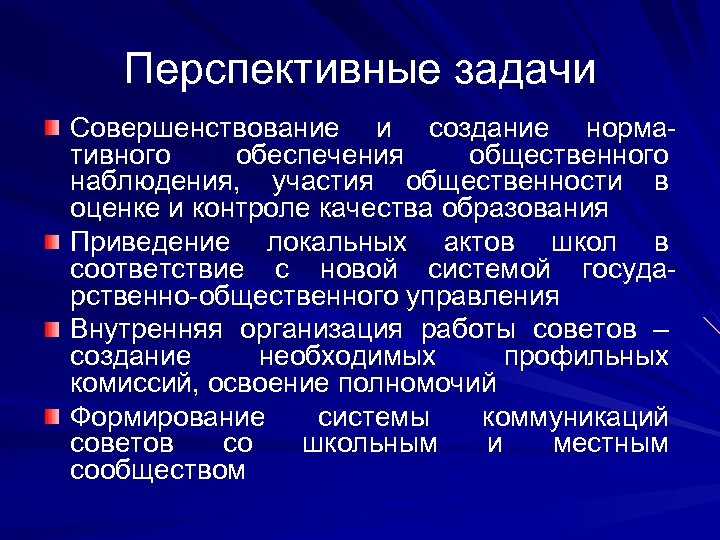 Перспективные задачи

Совершенствование и создание нормативного обеспечения общественного наблюдения, участия общественности в оценке и контроле качества образования

Приведение локальных актов школ в соответствие с новой системой государственно-общественного управления

Внутренняя организация работы советов – создание необходимых профильных комиссий, освоение полномочий

Формирование системы коммуникаций советов со школьным и местным сообществом